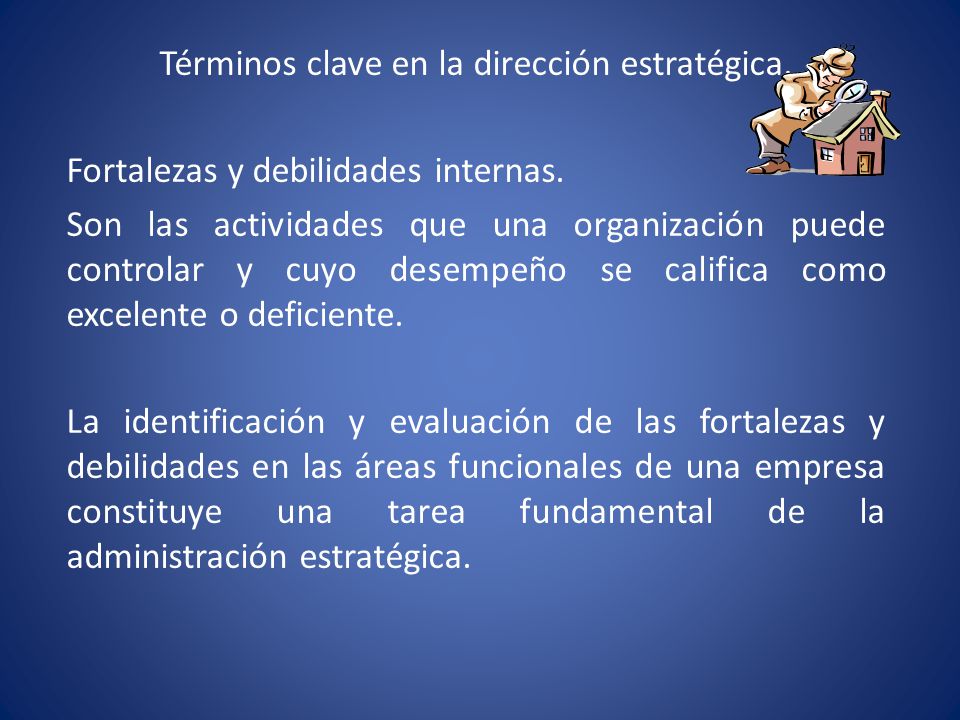 Términos clave en la dirección estratégica.

Fortalezas y debilidades internas.

Son las actividades que una organización puede controlar y cuyo desempeño se califica como excelente o deficiente.

La identificación y evaluación de las fortalezas y debilidades en las áreas funcionales de una empresa constituye una tarea fundamental de la administración estratégica.